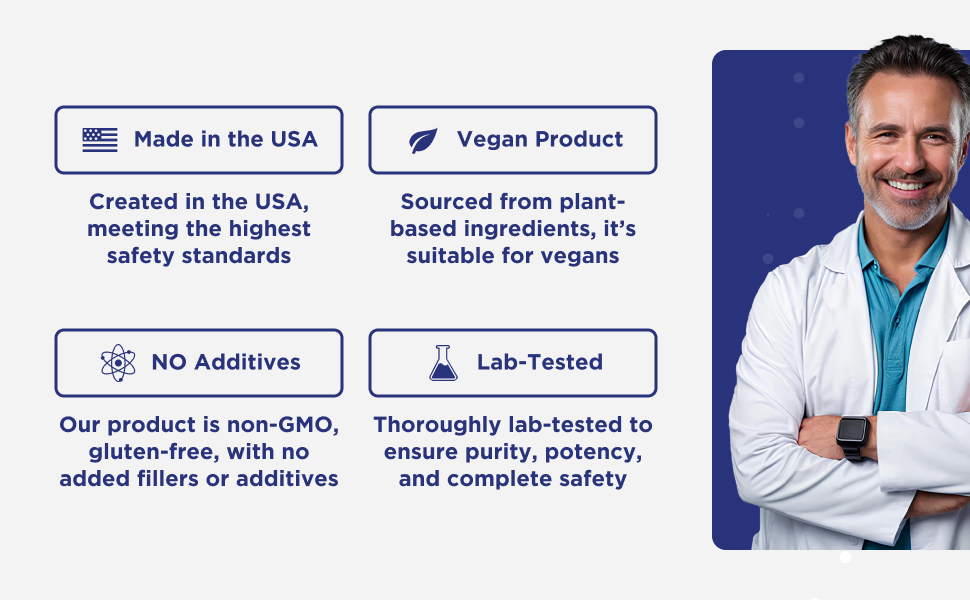 Made in the USA

Created in the USA, meeting the highest safety standards

Vegan Product

Sourced from plant-based ingredients, it's suitable for vegans

NO Additives

Our product is non-GMO, gluten-free, with no added fillers or additives

Lab-Tested

Thoroughly lab-tested to ensure purity, potency, and complete safety